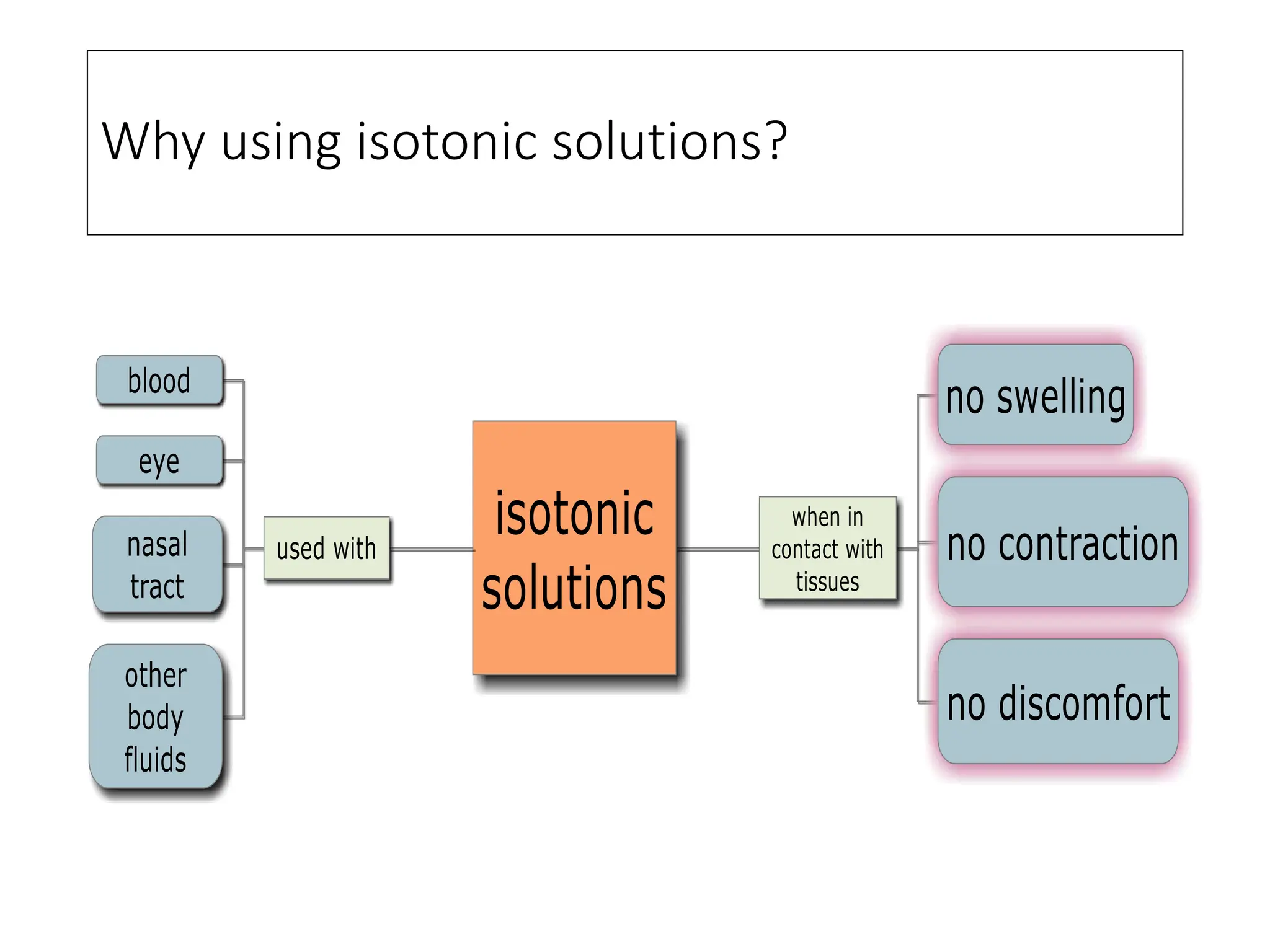 Why using isotonic solutions?

blood

eye

nasal tract

other body fluids

used with

isotonic solutions

when in contact with tissues

no swelling

no contraction

no discomfort